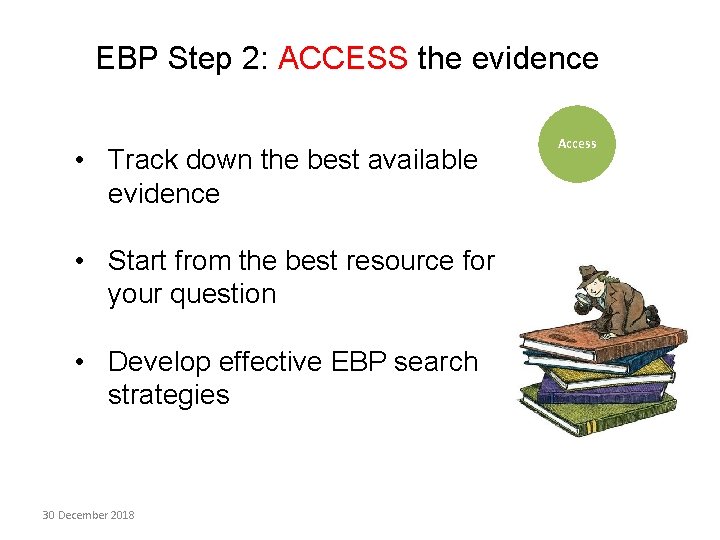 EBP Step 2: ACCESS the evidence

Access

• Track down the best available evidence

• Start from the best resource for your question

• Develop effective EBP search strategies

30 December 2018